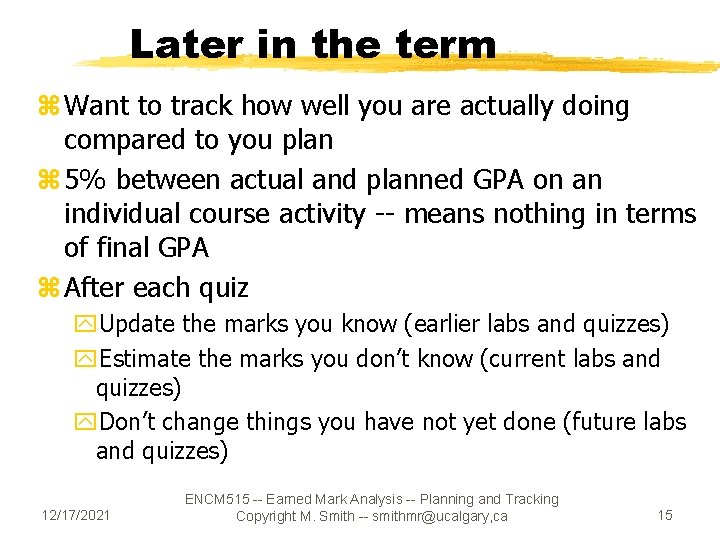 Later in the term

Want to track how well you are actually doing compared to you plan

5% between actual and planned GPA on an individual course activity -- means nothing in terms of final GPA

After each quiz

Update the marks you know (earlier labs and quizzes)

Estimate the marks you don't know (current labs and quizzes)

Don't change things you have not yet done (future labs and quizzes)

12/17/2021

ENCM515 -- Earned Mark Analysis -- Planning and Tracking
Copyright M. Smith -- smithmr@ucalgary,ca

15